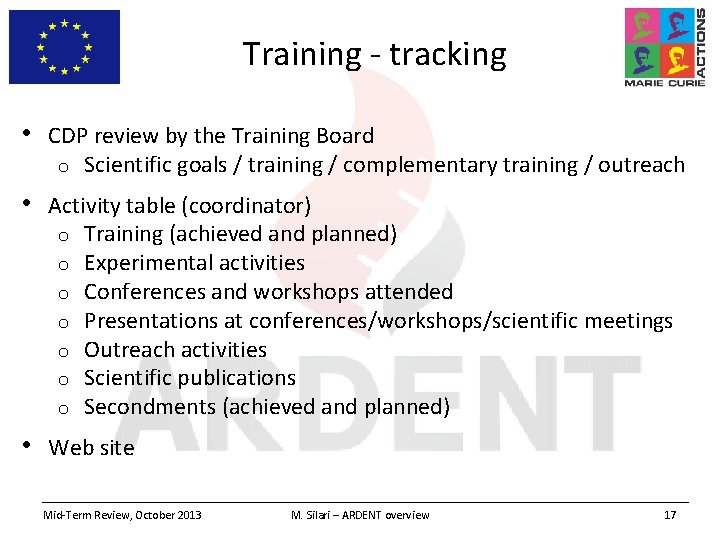 Training - tracking

MARIE CURIE ACTIONS

• CDP review by the Training Board
  o Scientific goals / training / complementary training / outreach

• Activity table (coordinator)
  o Training (achieved and planned)
  o Experimental activities
  o Conferences and workshops attended
  o Presentations at conferences/workshops/scientific meetings
  o Outreach activities
  o Scientific publications
  o Secondments (achieved and planned)

• Web site

ARDENT

Mid-Term Review, October 2013 M. Silari – ARDENT overview 17